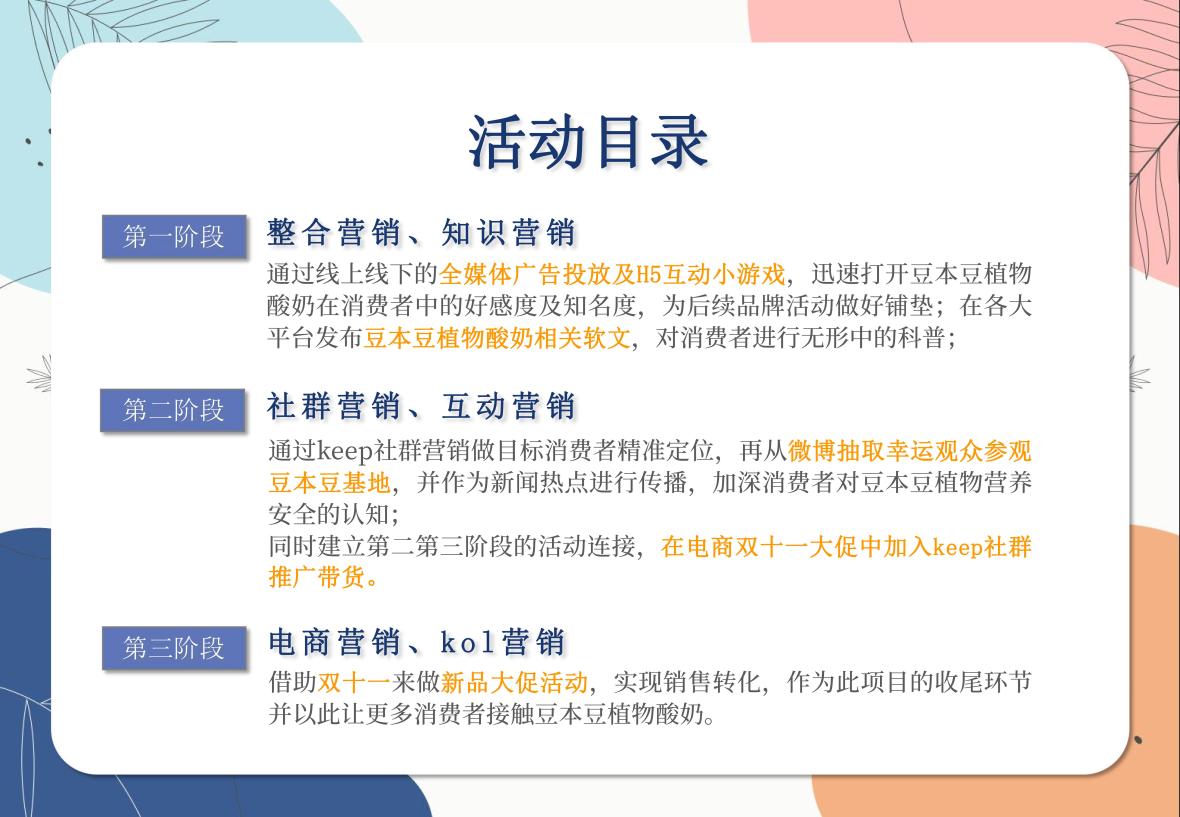 活动目录

第一阶段

整合营销、知识营销

通过线上线下的全媒体广告投放及H5互动小游戏，迅速打开豆本豆植物酸奶在消费者中的好感度及知名度，为后续品牌活动做好铺垫；在各大平台发布豆本豆植物酸奶相关软文，对消费者进行无形中的科普；

第二阶段

社群营销、互动营销

通过keep社群营销做目标消费者精准定位，再从微博抽取幸运观众参观豆本豆基地，并作为新闻热点进行传播，加深消费者对豆本豆植物营养安全的认知；
同时建立第二第三阶段的活动连接，在电商双十一大促中加入keep社群推广带货。

第三阶段

电商营销、kol营销

借助双十一来做新品大促活动，实现销售转化，作为此项目的收尾环节并以此让更多消费者接触豆本豆植物酸奶。